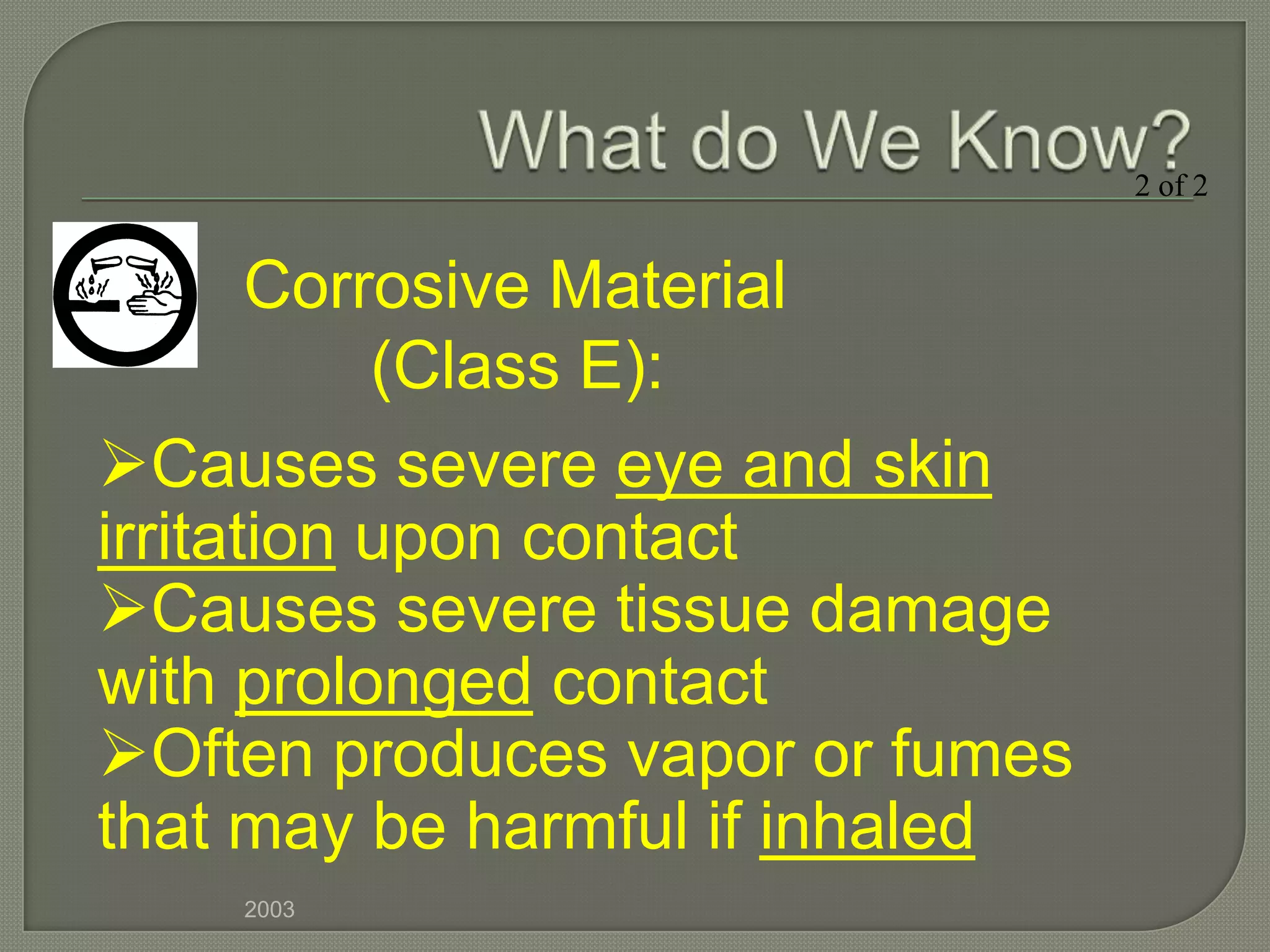 What do We Know?
2 of 2

Corrosive Material
(Class E):

➢Causes severe eye and skin irritation upon contact
➢Causes severe tissue damage with prolonged contact
➢Often produces vapor or fumes that may be harmful if inhaled

2003